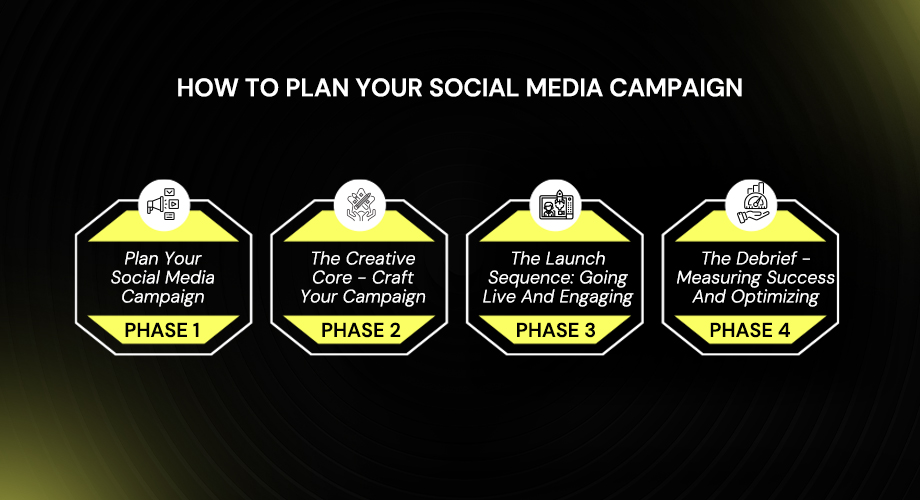 HOW TO PLAN YOUR SOCIAL MEDIA CAMPAIGN

Plan Your Social Media Campaign

PHASE 1

The Creative Core - Craft Your Campaign

PHASE 2

The Launch Sequence: Going Live And Engaging

PHASE 3

The Debrief - Measuring Success And Optimizing

PHASE 4